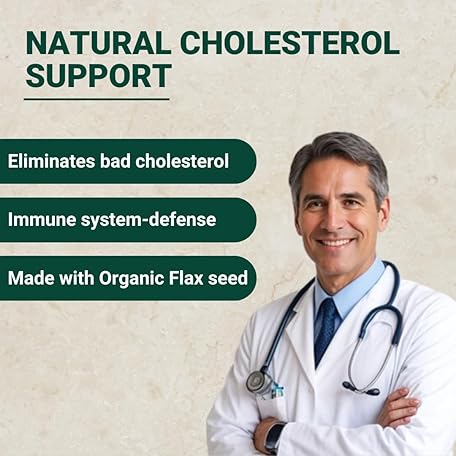 NATURAL CHOLESTEROL SUPPORT

Eliminates bad cholesterol

Immune system-defense

Made with Organic Flax seed